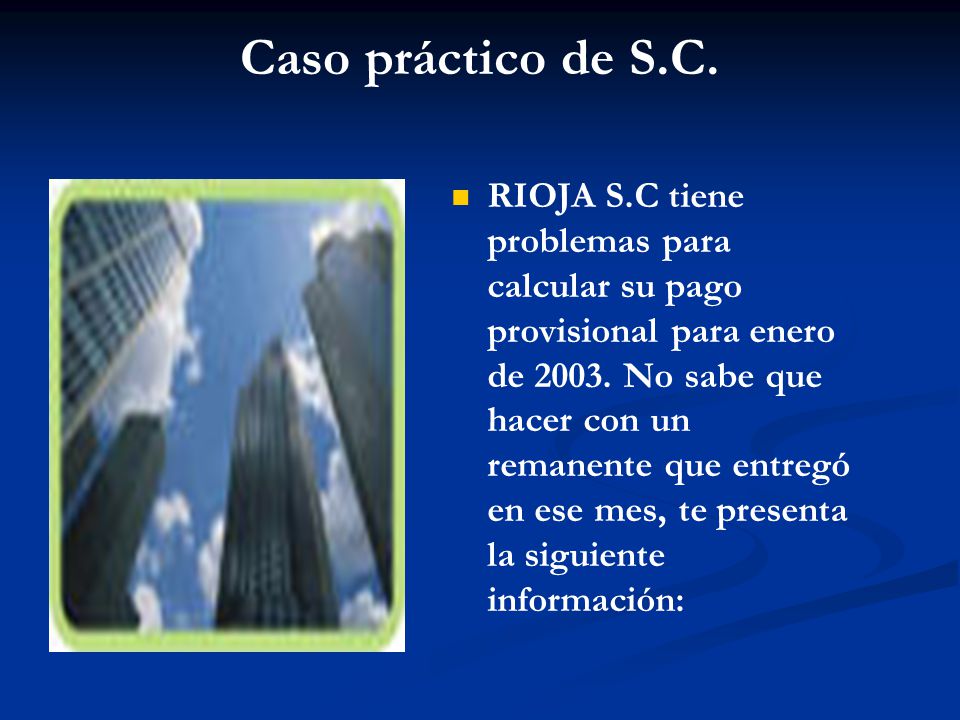 Caso práctico de S.C.

RIOJA S.C tiene problemas para calcular su pago provisional para enero de 2003. No sabe que hacer con un remanente que entregó en ese mes, te presenta la siguiente información: